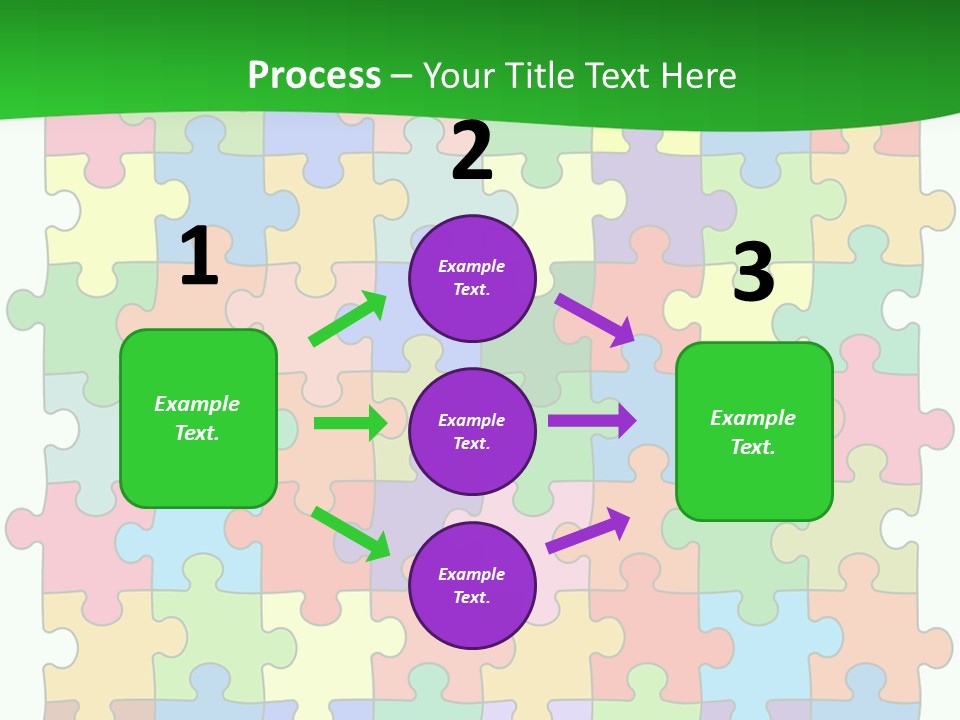 Process – Your Title Text Here

1

Example Text.

2

Example Text.

Example Text.

Example Text.

3

Example Text.